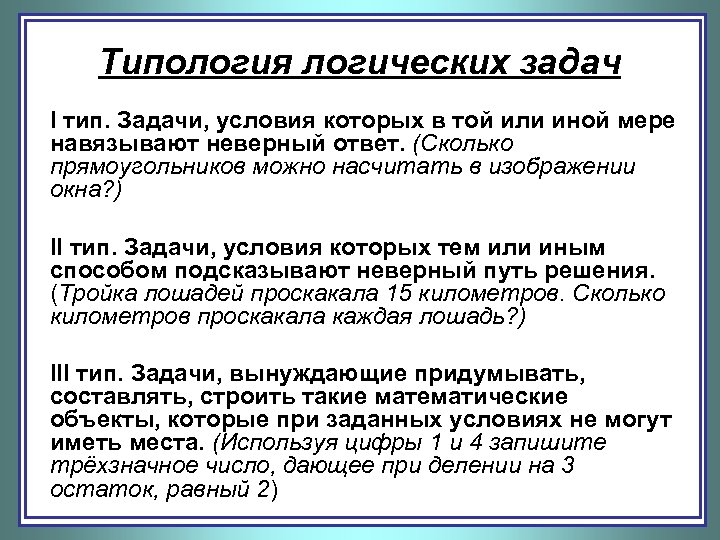 Типология логических задач

I тип. Задачи, условия которых в той или иной мере навязывают неверный ответ. (Сколько прямоугольников можно насчитать в изображении окна?)

II тип. Задачи, условия которых тем или иным способом подсказывают неверный путь решения. (Тройка лошадей проскакала 15 километров. Сколько километров проскакала каждая лошадь?)

III тип. Задачи, вынуждающие придумывать, составлять, строить такие математические объекты, которые при заданных условиях не могут иметь места. (Используя цифры 1 и 4 запишите трёхзначное число, дающее при делении на 3 остаток, равный 2)